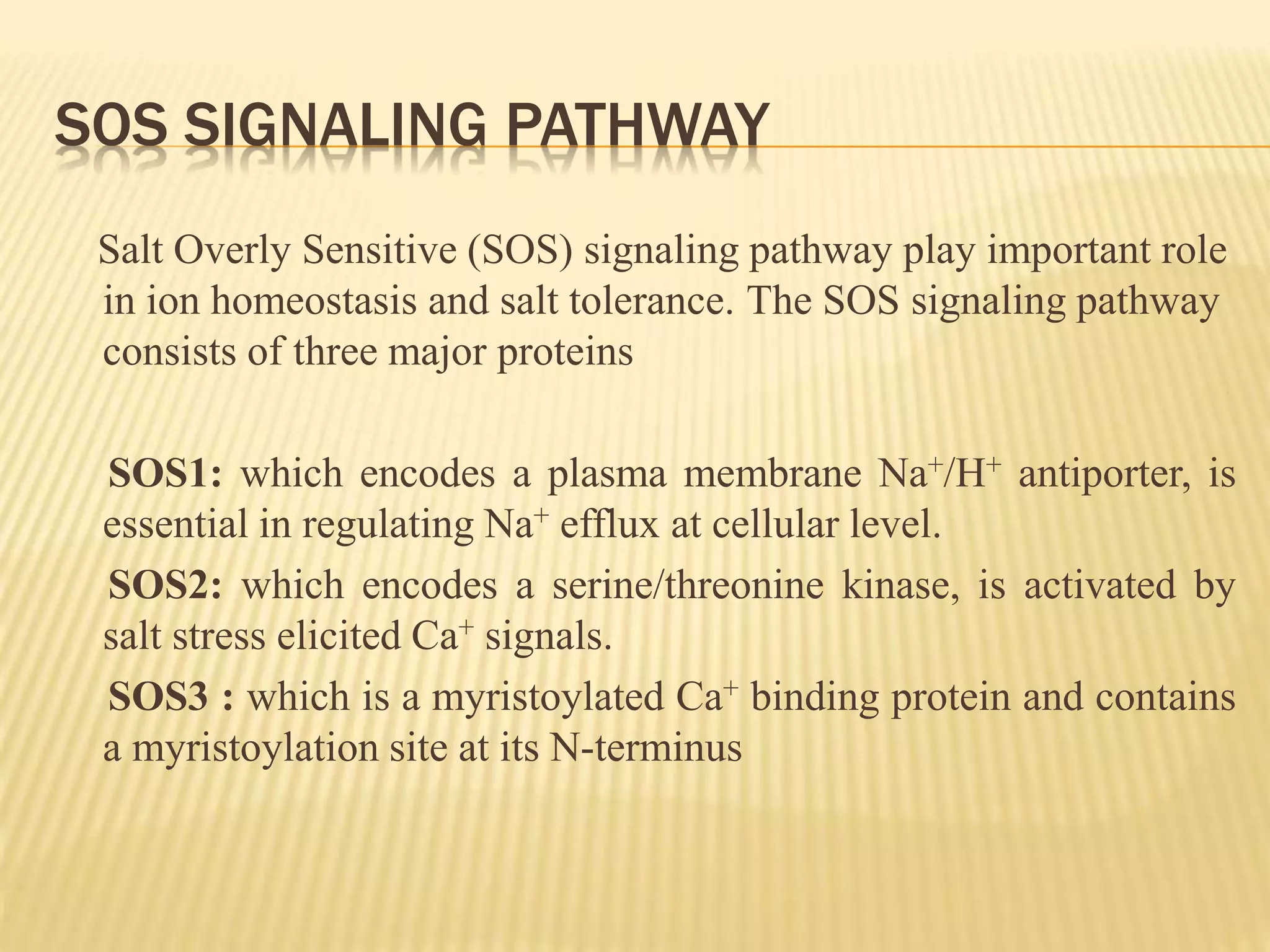 SOS SIGNALING PATHWAY

Salt Overly Sensitive (SOS) signaling pathway play important role in ion homeostasis and salt tolerance. The SOS signaling pathway consists of three major proteins

SOS1: which encodes a plasma membrane $Na^+/H^+$ antiporter, is essential in regulating $Na^+$ efflux at cellular level.

SOS2: which encodes a serine/threonine kinase, is activated by salt stress elicited $Ca^+$ signals.

SOS3 : which is a myristoylated $Ca^+$ binding protein and contains a myristoylation site at its N-terminus